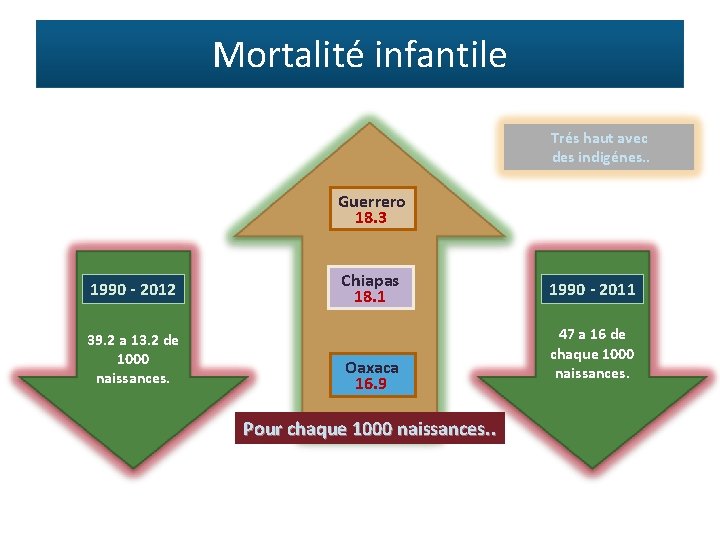 Mortalité infantile

Trés haut avec des indigénes..

1990 - 2012

39.2 a 13.2 de 1000 naissances.

Guerrero
18.3

Chiapas
18.1

Oaxaca
16.9

Pour chaque 1000 naissances..

1990 - 2011

47 a 16 de chaque 1000 naissances.